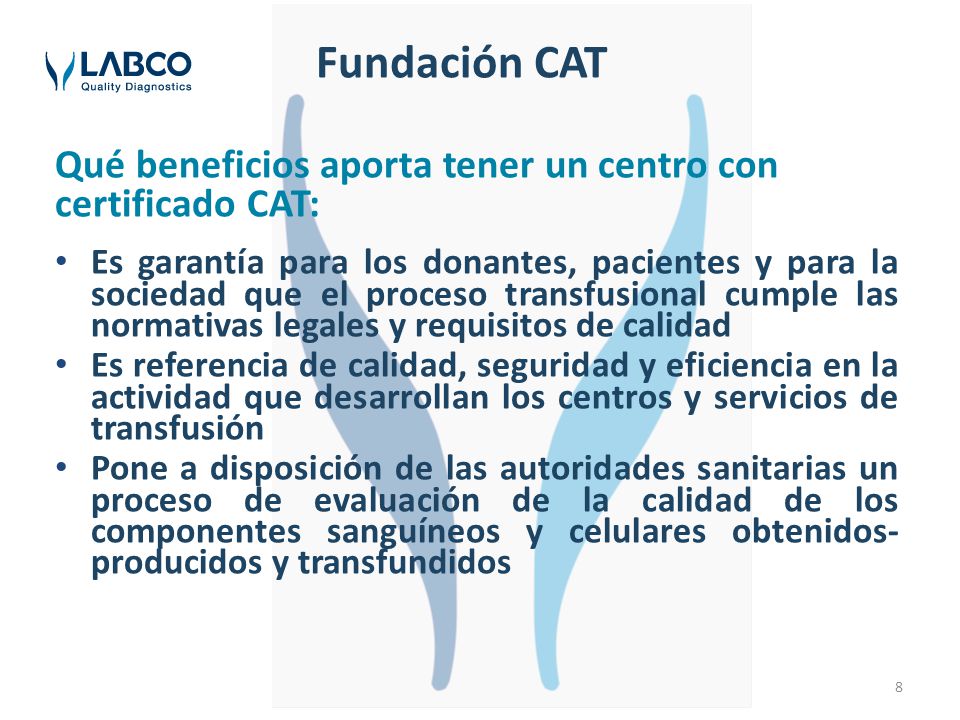 LABCO
Quality Diagnostics

Fundación CAT

Qué beneficios aporta tener un centro con certificado CAT:

• Es garantía para los donantes, pacientes y para la sociedad que el proceso transfusional cumple las normativas legales y requisitos de calidad
• Es referencia de calidad, seguridad y eficiencia en la actividad que desarrollan los centros y servicios de transfusión
• Pone a disposición de las autoridades sanitarias un proceso de evaluación de la calidad de los componentes sanguíneos y celulares obtenidos-producidos y transfundidos

8